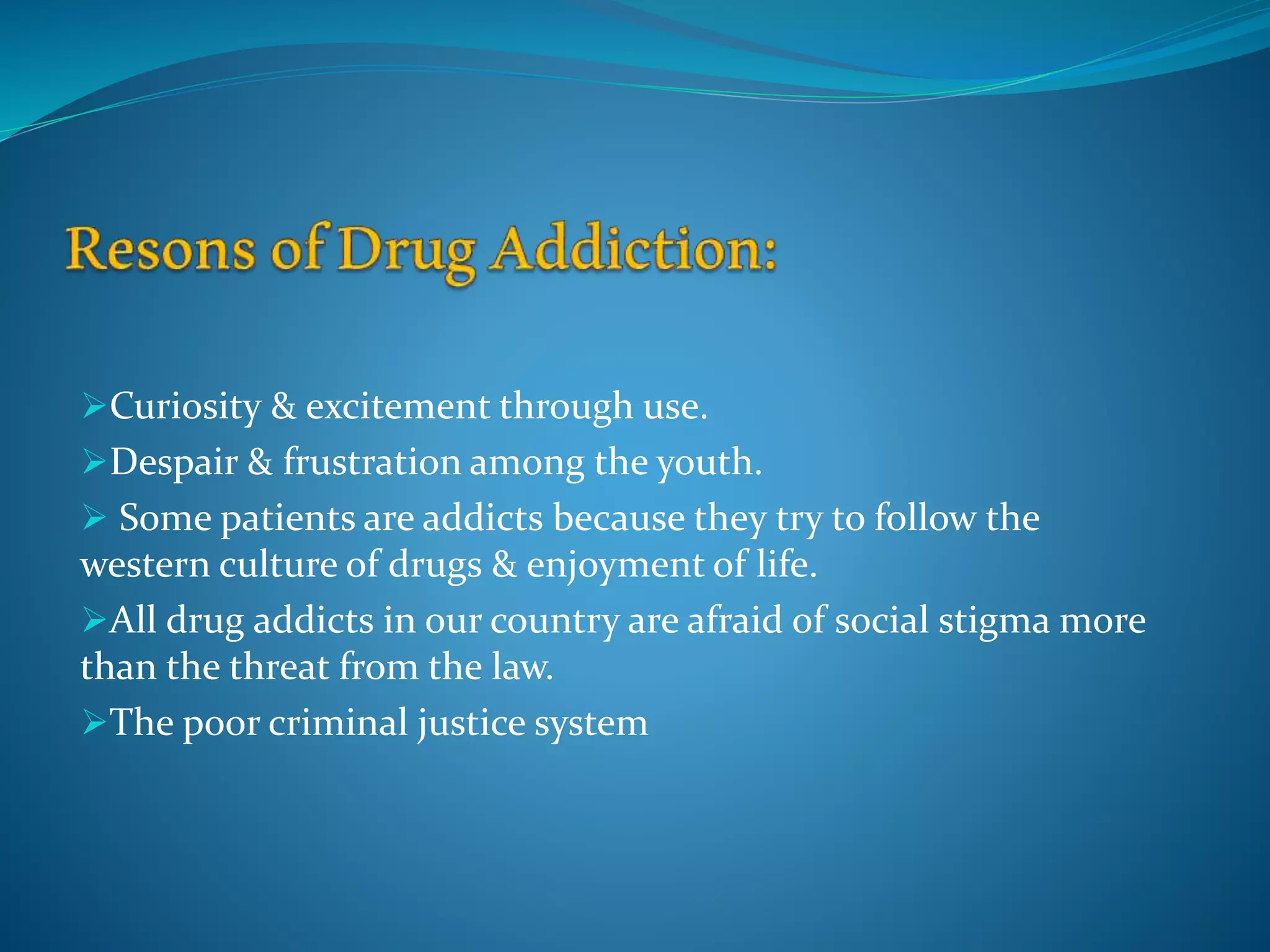 Resons of Drug Addiction:

➢Curiosity & excitement through use.

➢Despair & frustration among the youth.

➢ Some patients are addicts because they try to follow the western culture of drugs & enjoyment of life.

➢All drug addicts in our country are afraid of social stigma more than the threat from the law.

➢The poor criminal justice system